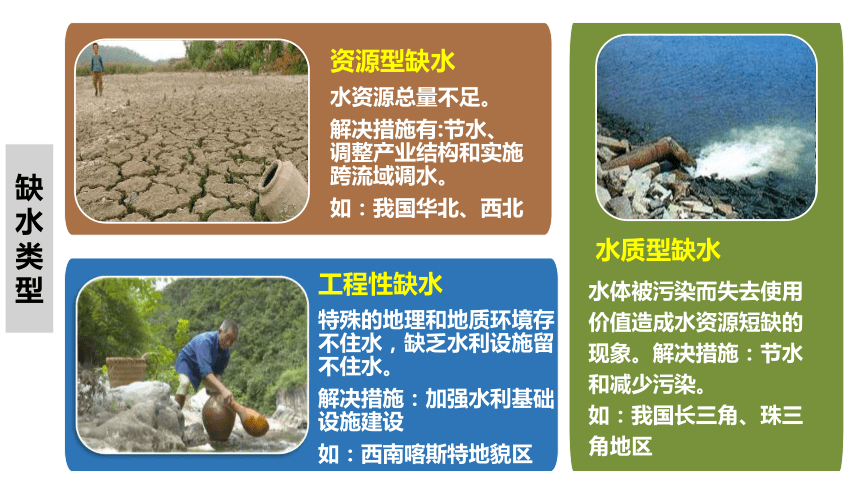 缺水类型

资源型缺水

水资源总量不足。

解决措施有:节水、调整产业结构和实施跨流域调水。

如：我国华北、西北

工程性缺水

特殊的地理和地质环境存不住水，缺乏水利设施留不住水。

解决措施：加强水利基础设施建设

如：西南喀斯特地貌区

水质型缺水

水体被污染而失去使用价值造成水资源短缺的现象。解决措施：节水和减少污染。

如：我国长三角、珠三角地区